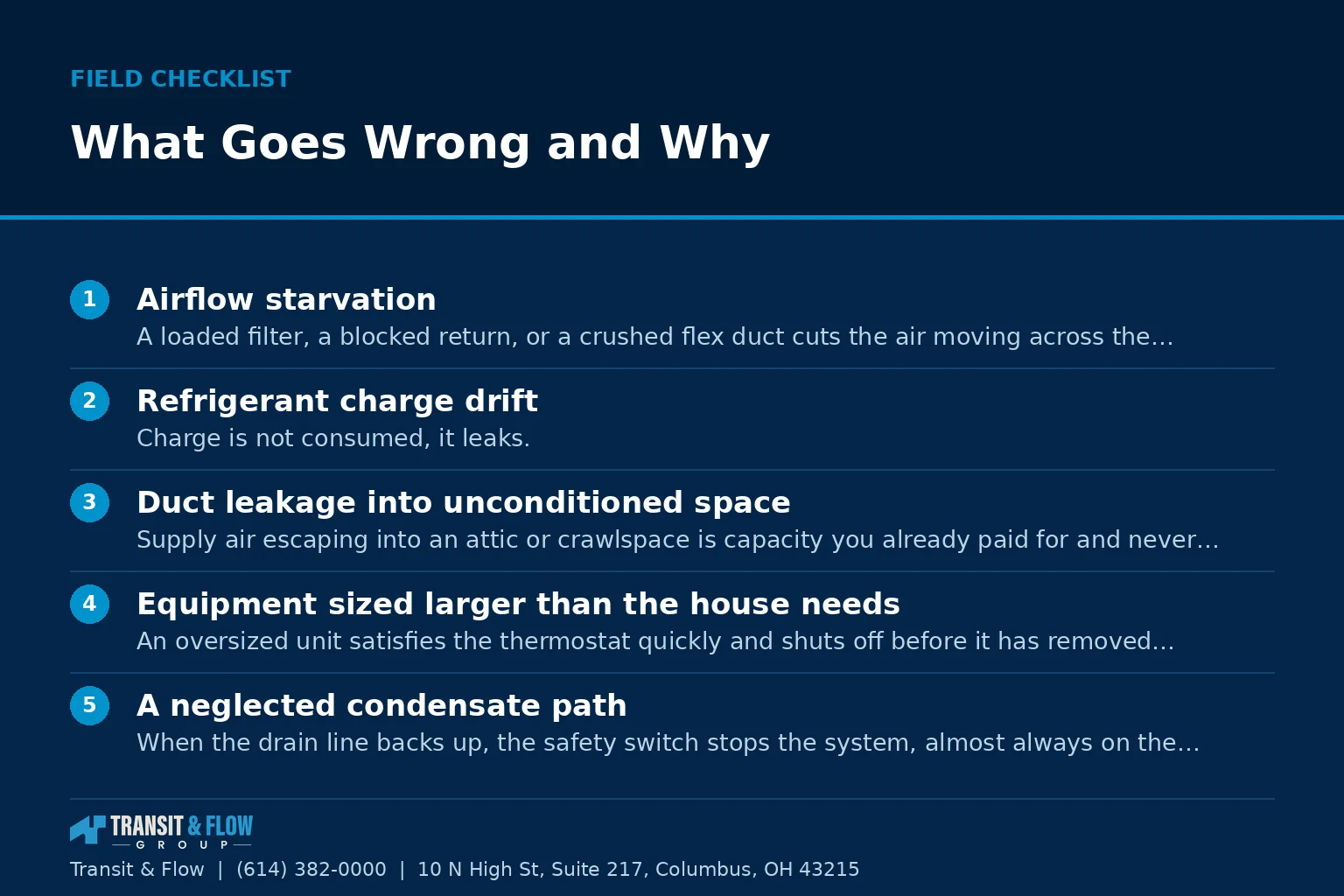 FIELD CHECKLIST

What Goes Wrong and Why

1
Airflow starvation
A loaded filter, a blocked return, or a crushed flex duct cuts the air moving across the…

2
Refrigerant charge drift
Charge is not consumed, it leaks.

3
Duct leakage into unconditioned space
Supply air escaping into an attic or crawlspace is capacity you already paid for and never…

4
Equipment sized larger than the house needs
An oversized unit satisfies the thermostat quickly and shuts off before it has removed…

5
A neglected condensate path
When the drain line backs up, the safety switch stops the system, almost always on the…

TRANSIT & FLOW
GROUP

Transit & Flow | (614) 382-0000 | 10 N High St, Suite 217, Columbus, OH 43215